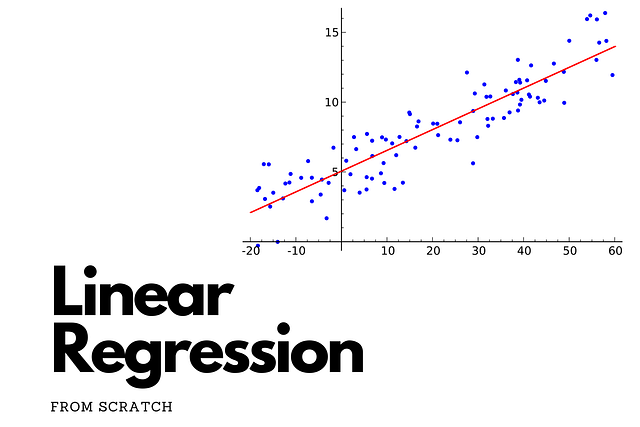 15

10

5

-20 -10 10 20 30 40 50 60

Linear Regression

FROM SCRATCH